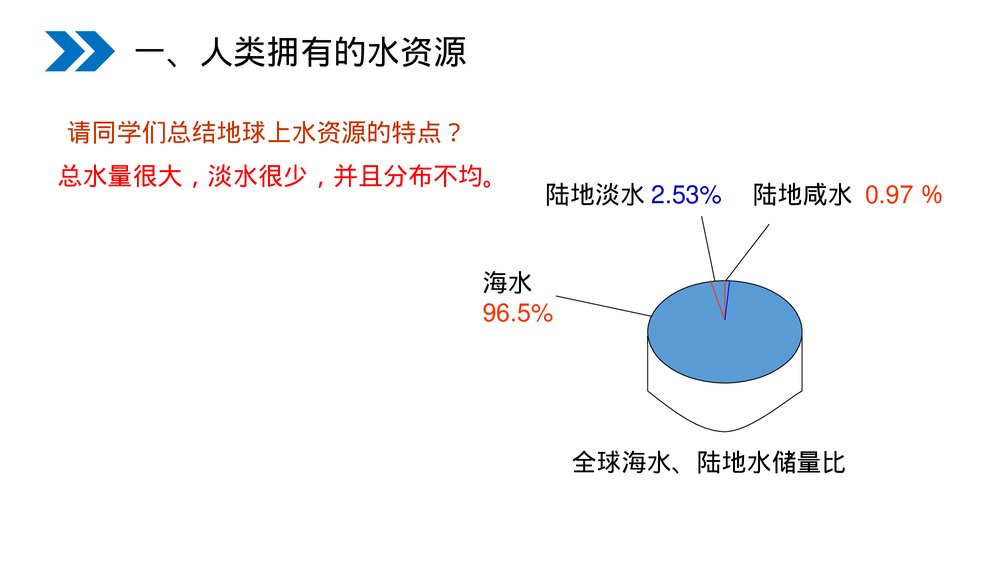 一、人类拥有的水资源

请同学们总结地球上水资源的特点？

总水量很大，淡水很少，并且分布不均。

陆地淡水 2.53%

陆地咸水 0.97 %

海水
96.5%

全球海水、陆地水储量比